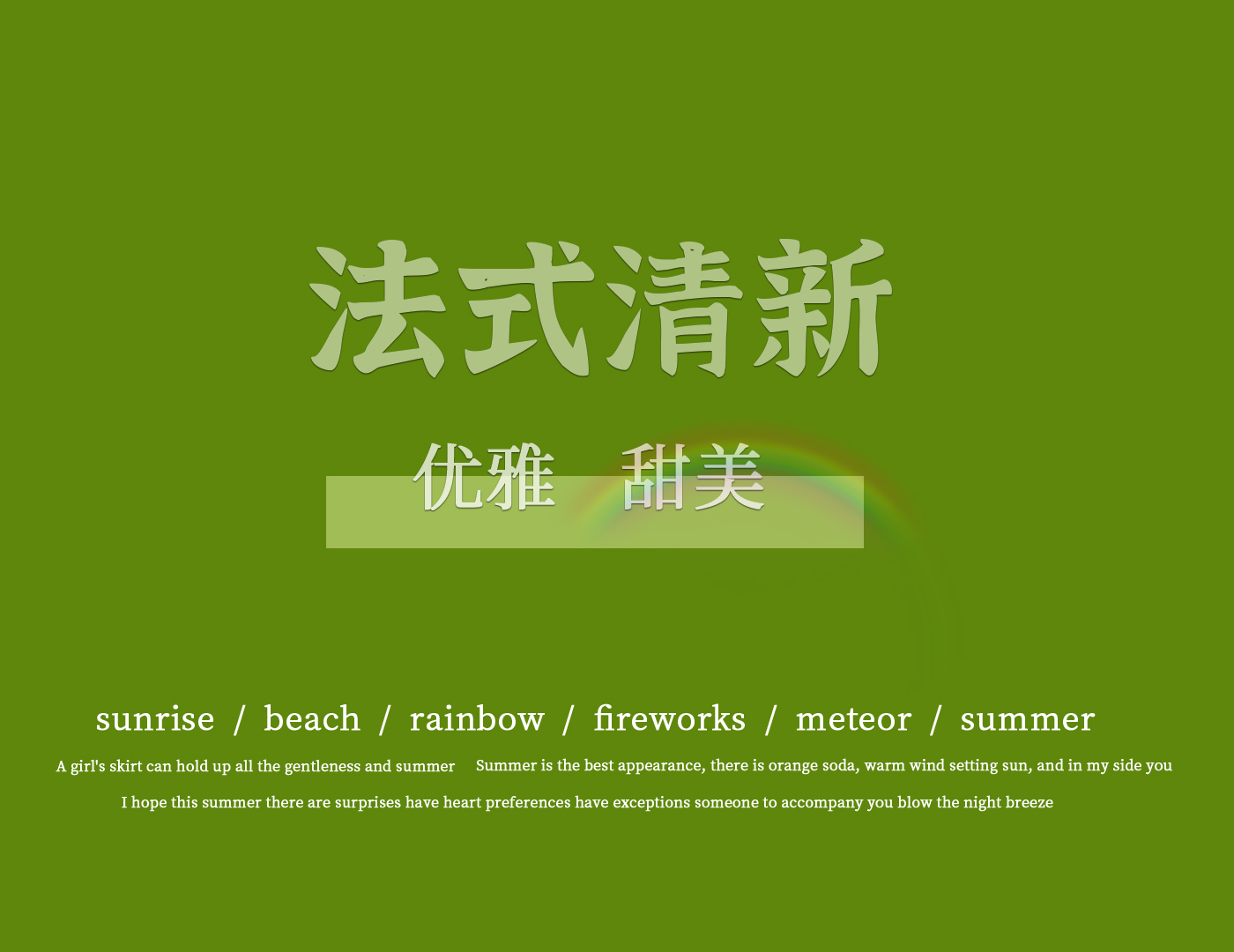 法式清新

优雅 甜美

sunrise / beach / rainbow / fireworks / meteor / summer

A girl's skirt can hold up all the gentleness and summer Summer is the best appearance, there is orange soda, warm wind setting sun, and in my side you

I hope this summer there are surprises have heart preferences have exceptions someone to accompany you blow the night breeze